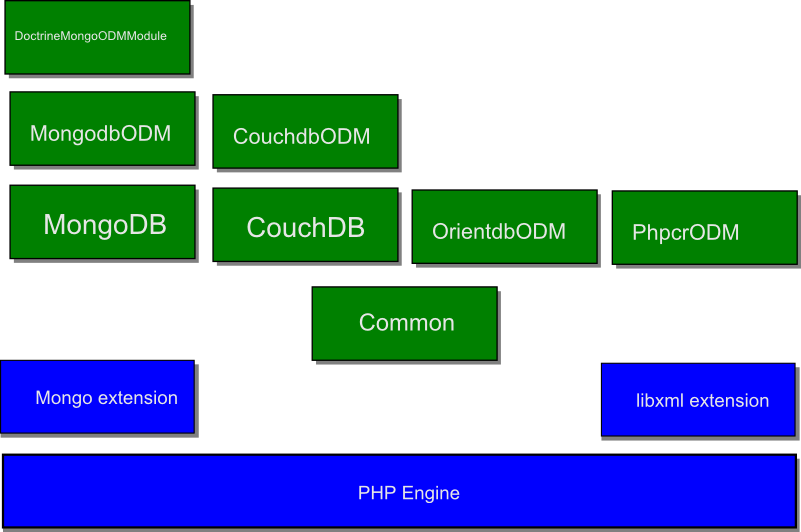 DoctrineMongoODMModule

MongodbODM

CouchdbODM

MongoDB

CouchDB

OrientdbODM

PhpcrODM

Common

Mongo extension

libxml extension

PHP Engine